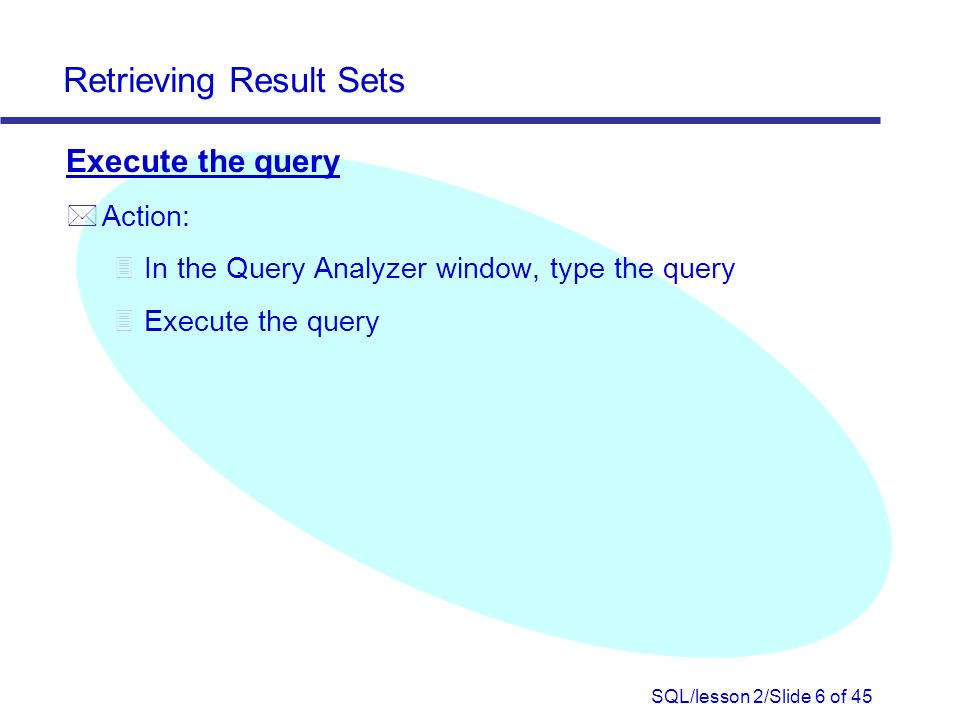 Retrieving Result Sets

Execute the query

Action:

In the Query Analyzer window, type the query

Execute the query

SQL/lesson 2/Slide 6 of 45